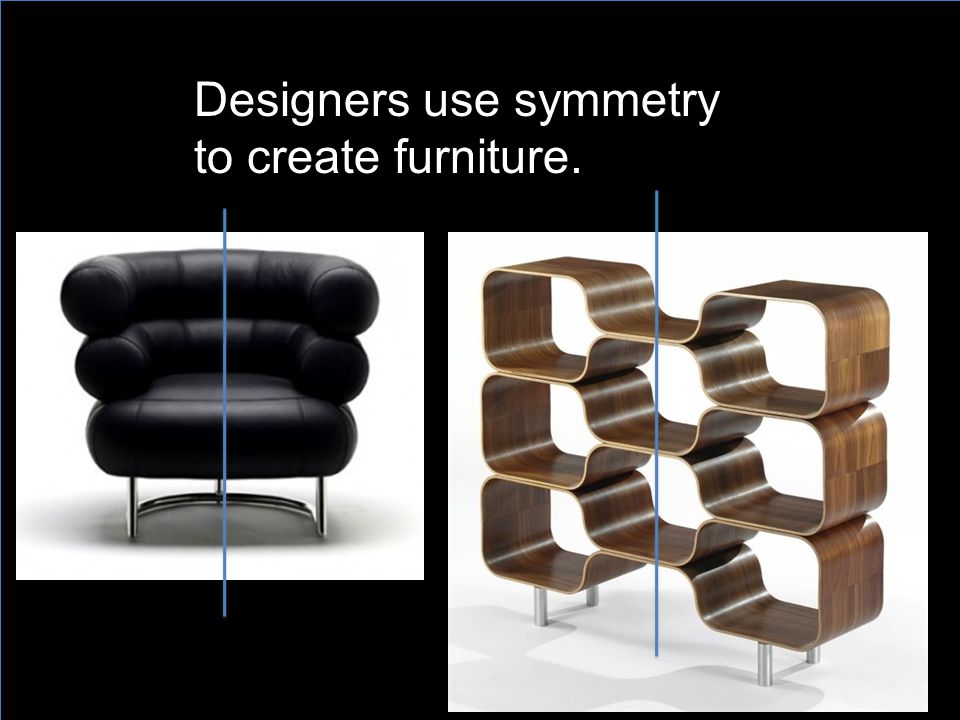 Designers use symmetry to create furniture.